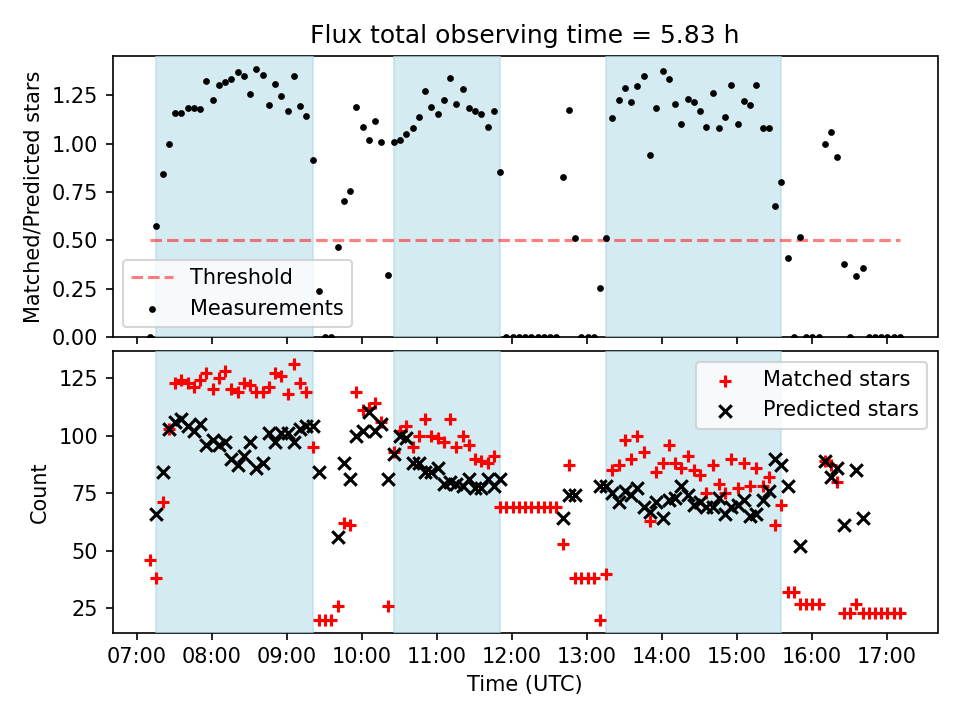 Flux total observing time = 5.83 h

Matched/Predicted stars

1.25
1.00
0.75
0.50
0.25
0.00

Threshold
Measurements

Count

125
100
75
50
25

Matched stars
Predicted stars

07:00 08:00 09:00 10:00 11:00 12:00 13:00 14:00 15:00 16:00 17:00

Time (UTC)